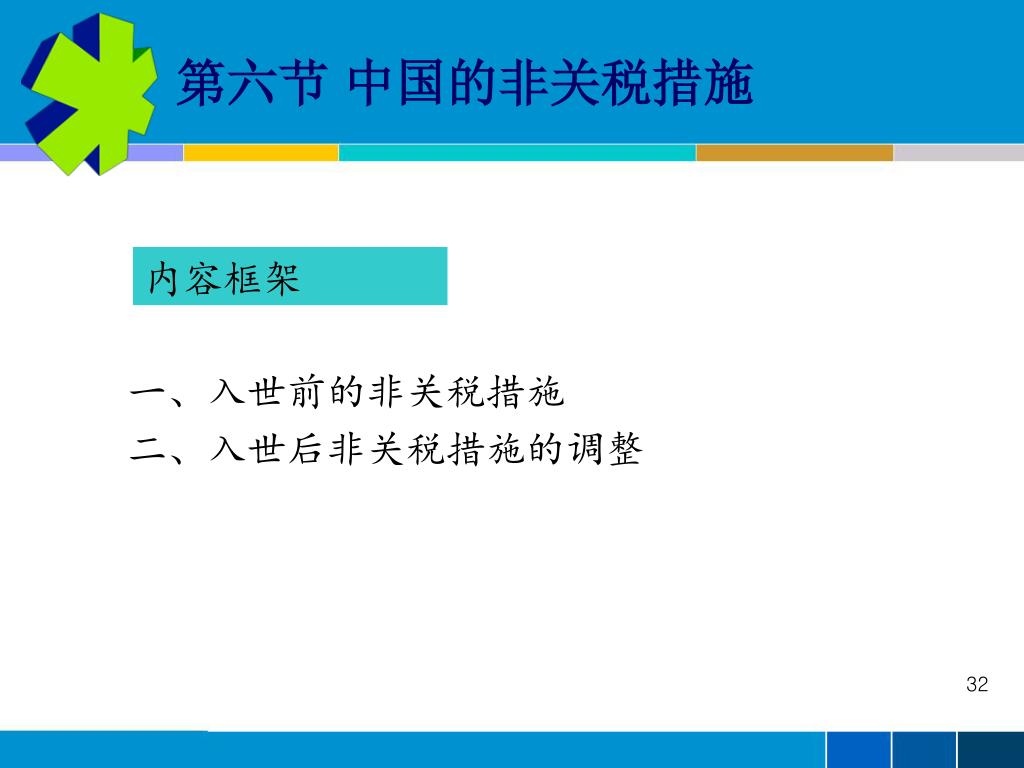 第六节 中国的非关税措施

内容框架

一、入世前的非关税措施
二、入世后非关税措施的调整

32